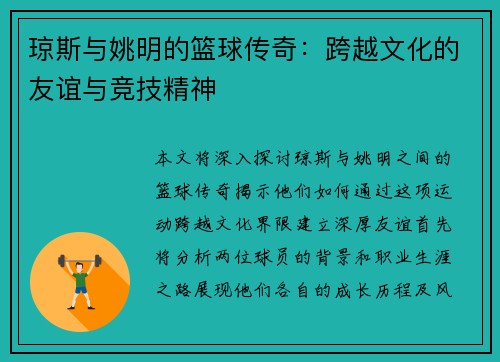 琼斯与姚明的篮球传奇：跨越文化的友谊与竞技精神

本文将深入探讨琼斯与姚明之间的篮球传奇揭示他们如何通过这项运动跨越文化界限建立深厚友谊首先将分析两位球员的背景和职业生涯之路展现他们各自的成长历程及风